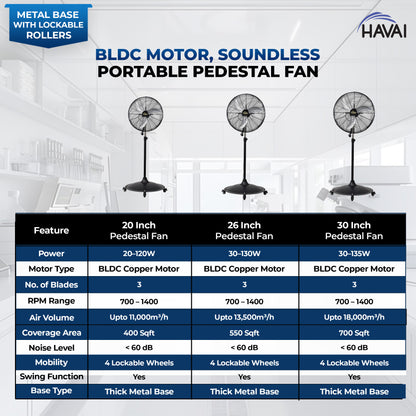 METAL BASE WITH LOCKABLE ROLLERS

HAVAI

BLDC MOTOR, SOUNDLESS
PORTABLE PEDESTAL FAN

| Feature | 20 Inch Pedestal Fan | 26 Inch Pedestal Fan | 30 Inch Pedestal Fan |
|---|---|---|---|
| Power | 20-120W | 30-130W | 30-135W |
| Motor Type | BLDC Copper Motor | BLDC Copper Motor | BLDC Copper Motor |
| No. of Blades | 3 | 3 | 3 |
| RPM Range | 700 – 1400 | 700 – 1400 | 700 – 1400 |
| Air Volume | Upto 11,000m³/h | Upto 13,500m³/h | Upto 18,000m³/h |
| Coverage Area | 400 Sqft | 550 Sqft | 700 Sqft |
| Noise Level | < 60 dB | < 60 dB | < 60 dB |
| Mobility | 4 Lockable Wheels | 4 Lockable Wheels | 4 Lockable Wheels |
| Swing Function | Yes | Yes | Yes |
| Base Type | Thick Metal Base | Thick Metal Base | Thick Metal Base |